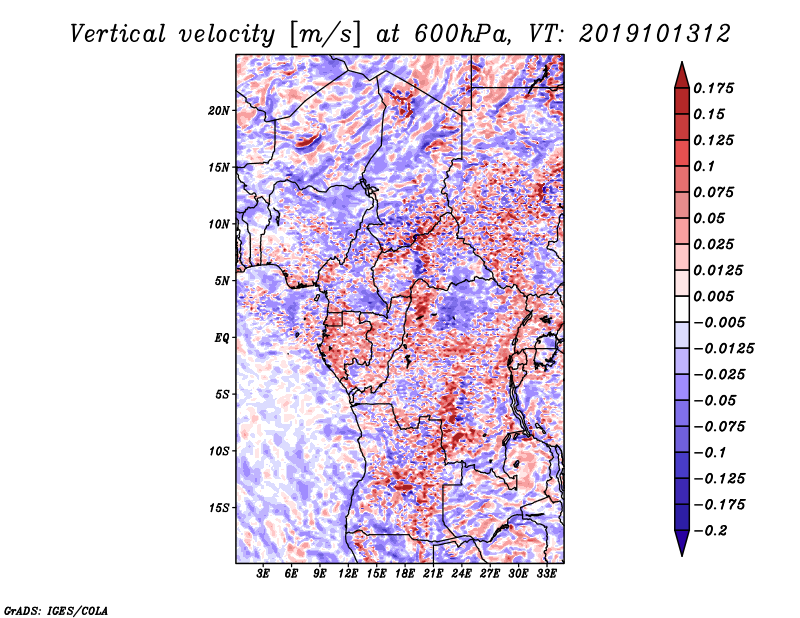 Vertical velocity [m/s] at 600hPa, VT: 2019101312

20N
15N
10N
5N
EQ
5S
10S
15S

3E 6E 9E 12E 15E 18E 21E 24E 27E 30E 33E

0.175
0.15
0.125
0.1
0.075
0.05
0.025
0.0125
0.005
−0.005
−0.0125
−0.025
−0.05
−0.075
−0.1
−0.125
−0.175
−0.2

GrADS: IGES/COLA